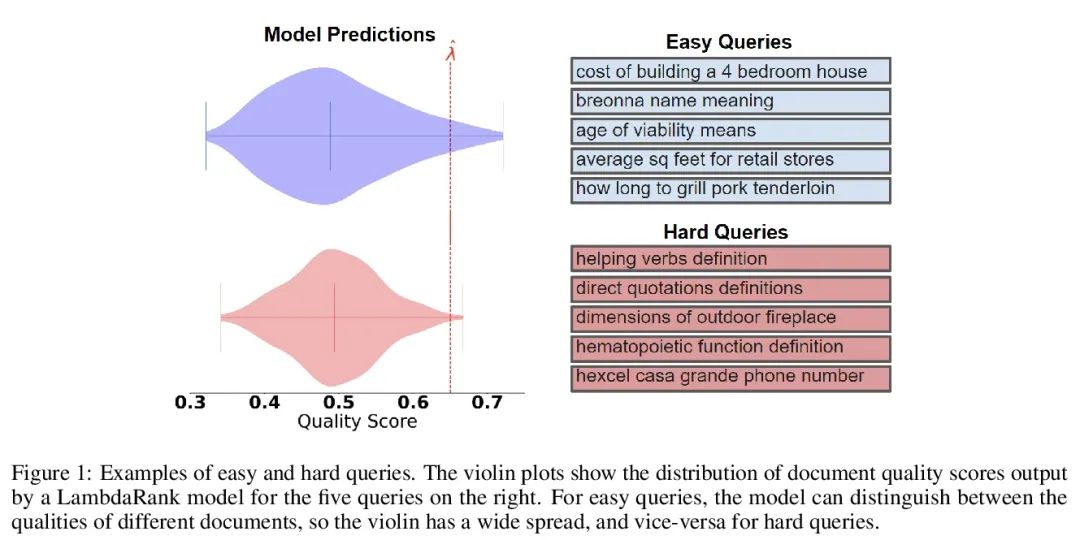 Model Predictions

$\hat{\lambda}$

0.3 0.4 0.5 0.6 0.7

Quality Score

Easy Queries

cost of building a 4 bedroom house

breonna name meaning

age of viability means

average sq feet for retail stores

how long to grill pork tenderloin

Hard Queries

helping verbs definition

direct quotations definitions

dimensions of outdoor fireplace

hematopoietic function definition

hexcel casa grande phone number

Figure 1: Examples of easy and hard queries. The violin plots show the distribution of document quality scores output by a LambdaRank model for the five queries on the right. For easy queries, the model can distinguish between the qualities of different documents, so the violin has a wide spread, and vice-versa for hard queries.